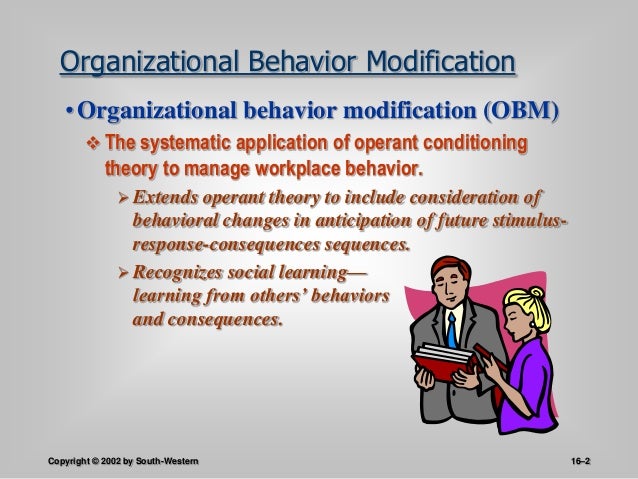 Organizational Behavior Modification

• Organizational behavior modification (OBM)

❖ The systematic application of operant conditioning theory to manage workplace behavior.

➢ Extends operant theory to include consideration of behavioral changes in anticipation of future stimulus-response-consequences sequences.

➢ Recognizes social learning—learning from others' behaviors and consequences.

Copyright © 2002 by South-Western

16–2